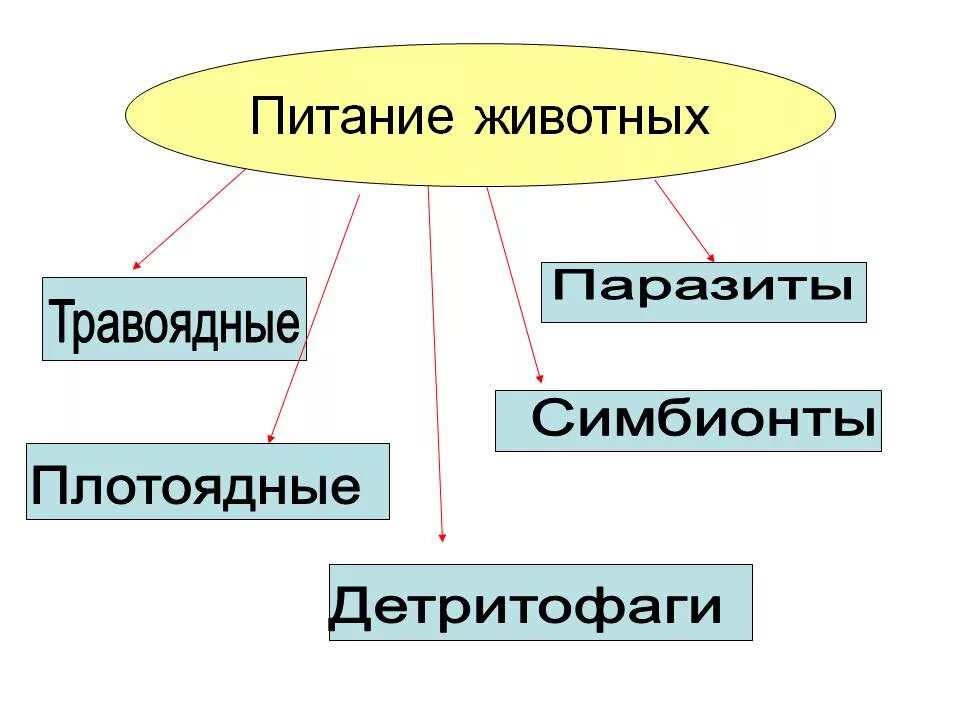 Питание животных

Травоядные

Плотоядные

Детритофаги

Симбионты

Паразиты